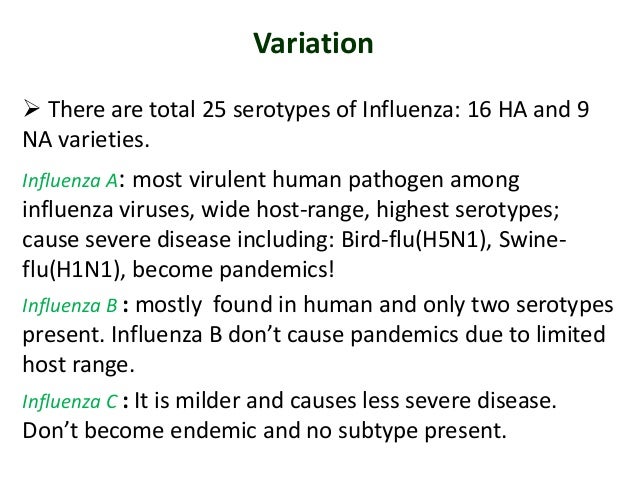 Variation

➢ There are total 25 serotypes of Influenza: 16 HA and 9 NA varieties.

Influenza A: most virulent human pathogen among influenza viruses, wide host-range, highest serotypes; cause severe disease including: Bird-flu(H5N1), Swine-flu(H1N1), become pandemics!

Influenza B : mostly found in human and only two serotypes present. Influenza B don't cause pandemics due to limited host range.

Influenza C : It is milder and causes less severe disease. Don't become endemic and no subtype present.